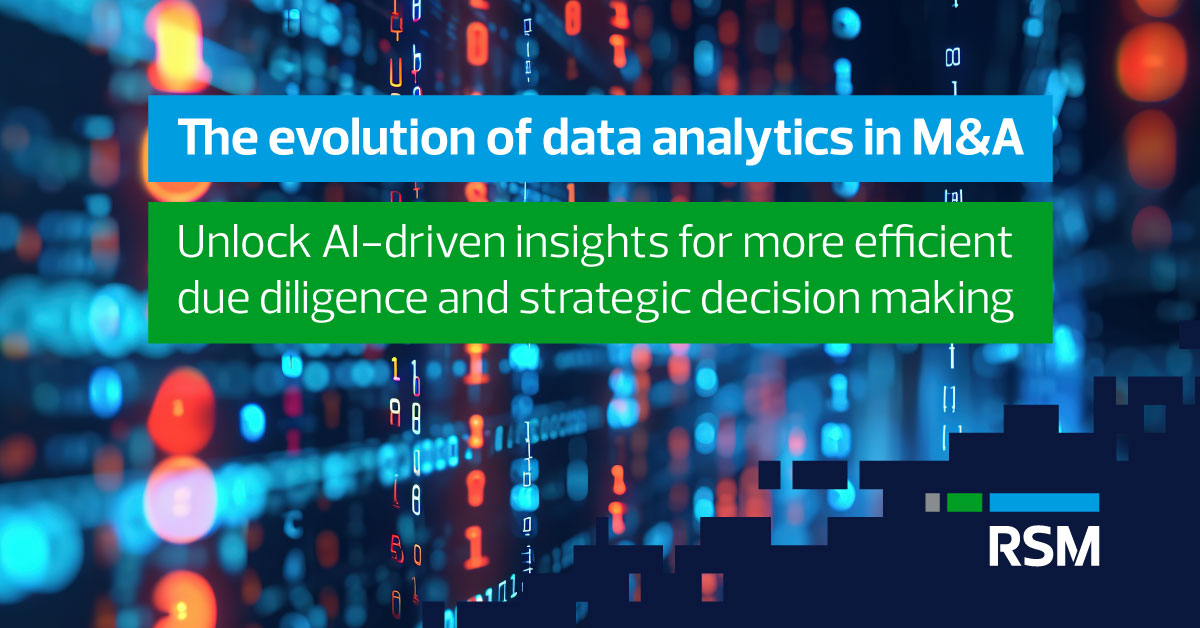 The evolution of data analytics in M&A

Unlock AI-driven insights for more efficient due diligence and strategic decision making

RSM